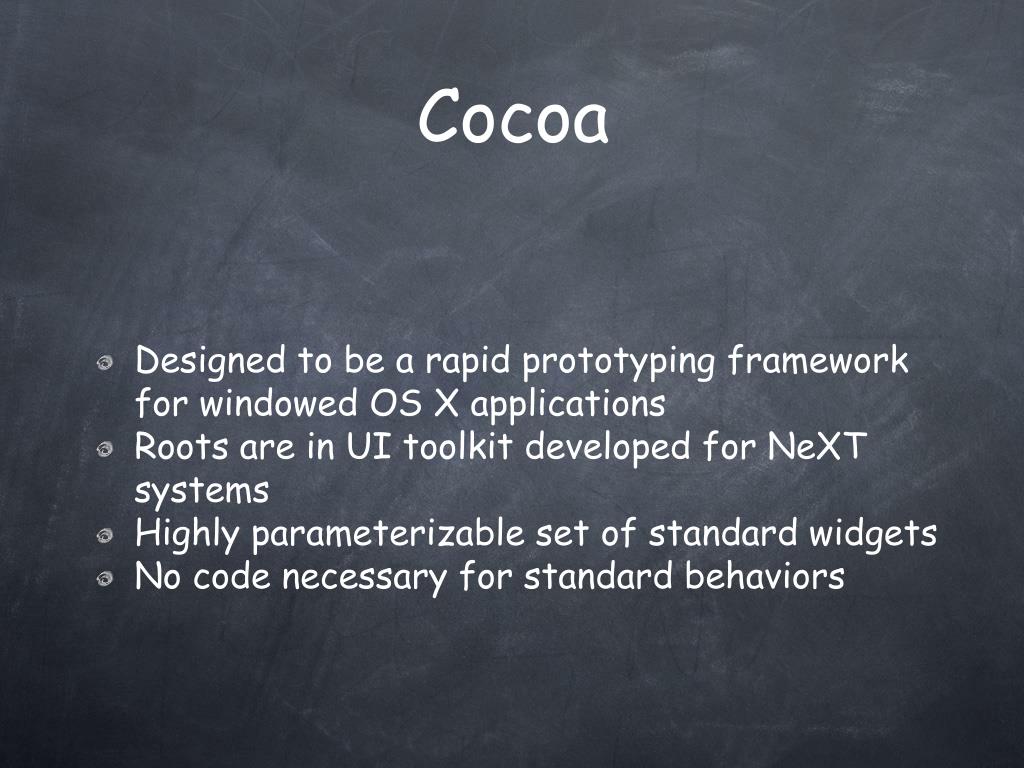 Cocoa

Designed to be a rapid prototyping framework for windowed OS X applications
Roots are in UI toolkit developed for NeXT systems
Highly parameterizable set of standard widgets
No code necessary for standard behaviors